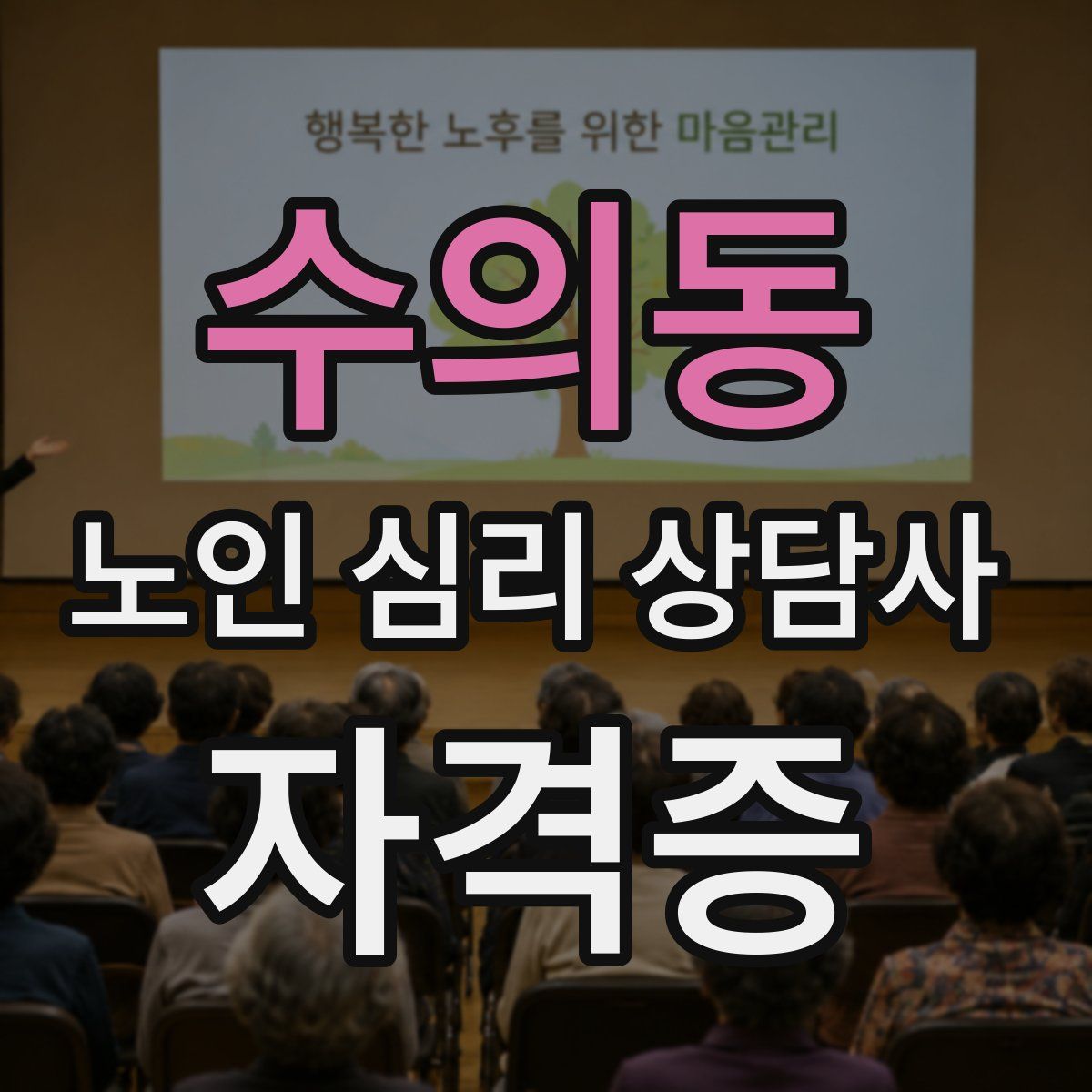 행복한 노후를 위한 마음관리

수의동

노인 심리 상담사

자격증